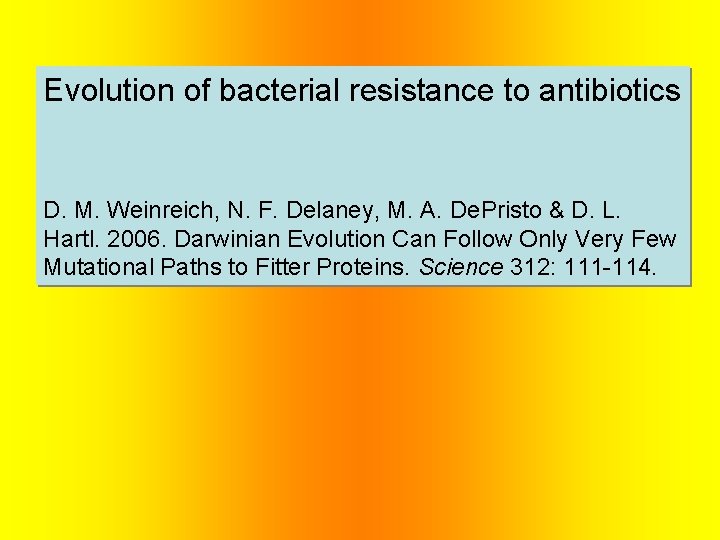 Evolution of bacterial resistance to antibiotics

D. M. Weinreich, N. F. Delaney, M. A. DePristo & D. L. Hartl. 2006. Darwinian Evolution Can Follow Only Very Few Mutational Paths to Fitter Proteins. Science 312: 111-114.